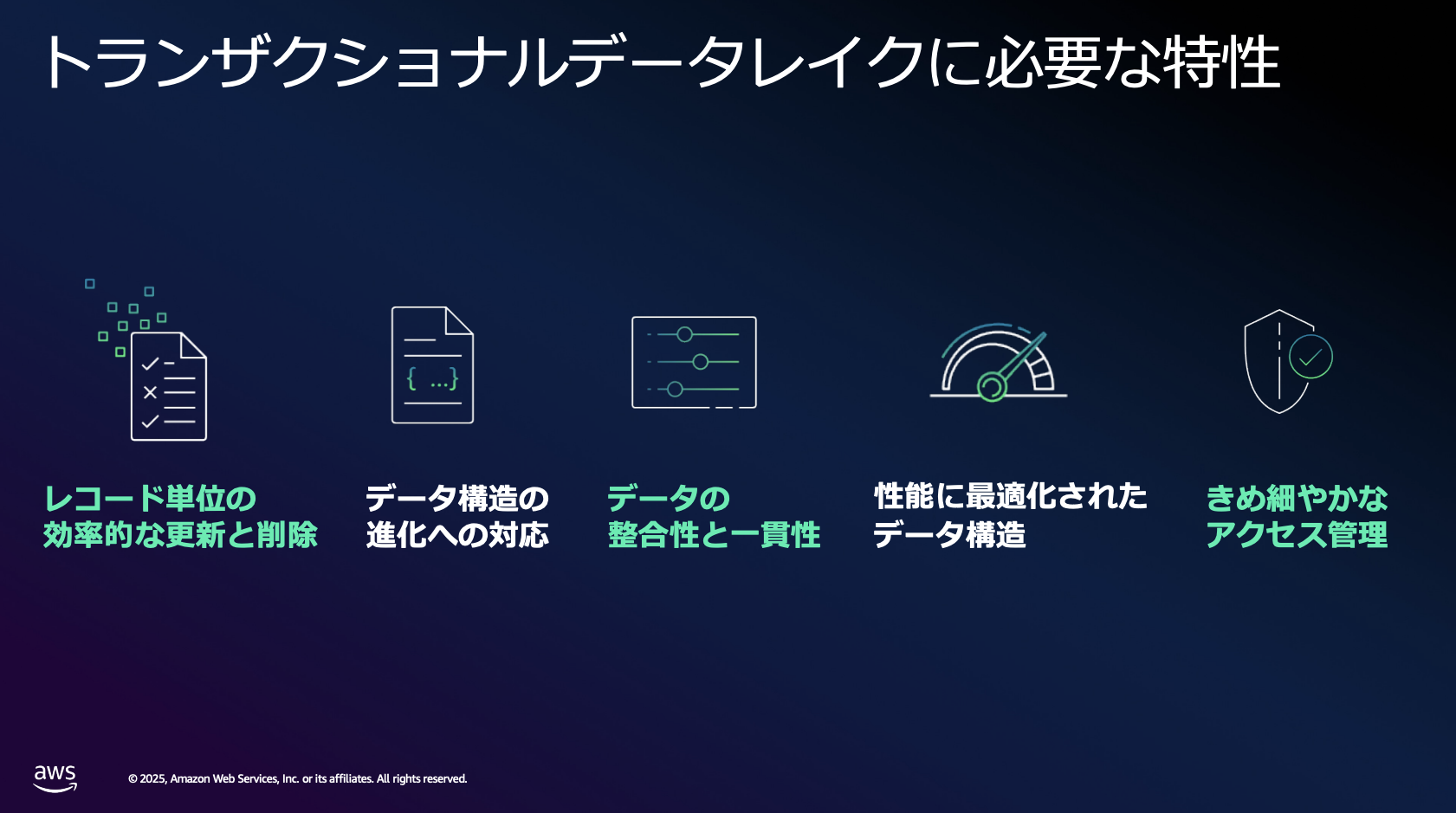 トランザクショナルデータレイクに必要な特性

{ …}

レコード単位の効率的な更新と削除

データ構造の進化への対応

データの整合性と一貫性

性能に最適化されたデータ構造

きめ細やかなアクセス管理

aws

© 2025, Amazon Web Services, Inc. or its affiliates. All rights reserved.